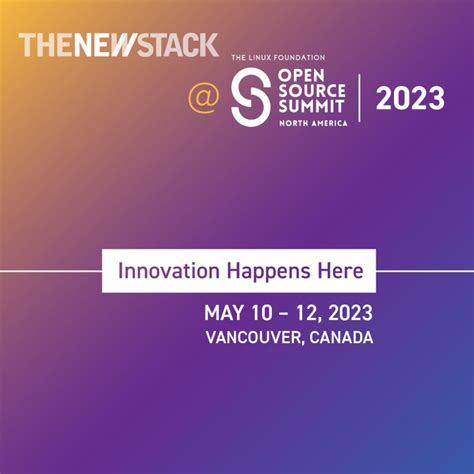 THENEWSTACK

@ THE LINUX FOUNDATION
OPEN SOURCE SUMMIT
NORTH AMERICA
2023

Innovation Happens Here

MAY 10 – 12, 2023
VANCOUVER, CANADA